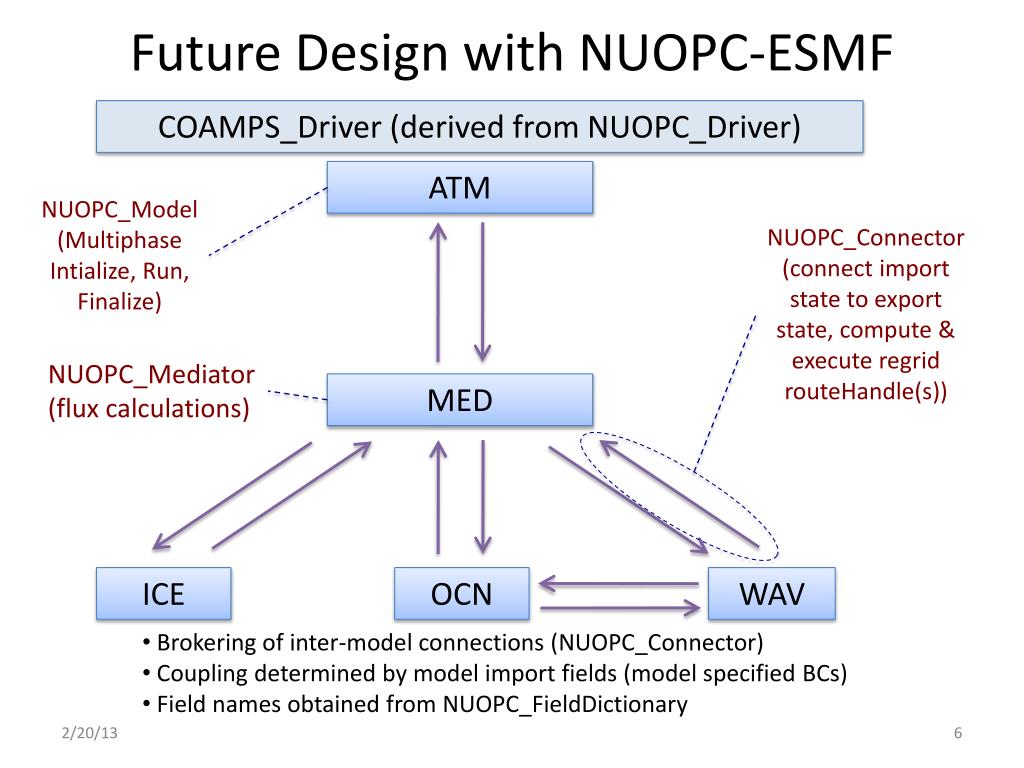 Future Design with NUOPC-ESMF

COAMPS_Driver (derived from NUOPC_Driver)

ATM

NUOPC_Model (Multiphase Intialize, Run, Finalize)

NUOPC_Connector (connect import state to export state, compute & execute regrid routeHandle(s))

NUOPC_Mediator (flux calculations)

MED

ICE

OCN

WAV

• Brokering of inter-model connections (NUOPC_Connector)
• Coupling determined by model import fields (model specified BCs)
• Field names obtained from NUOPC_FieldDictionary

2/20/13

6